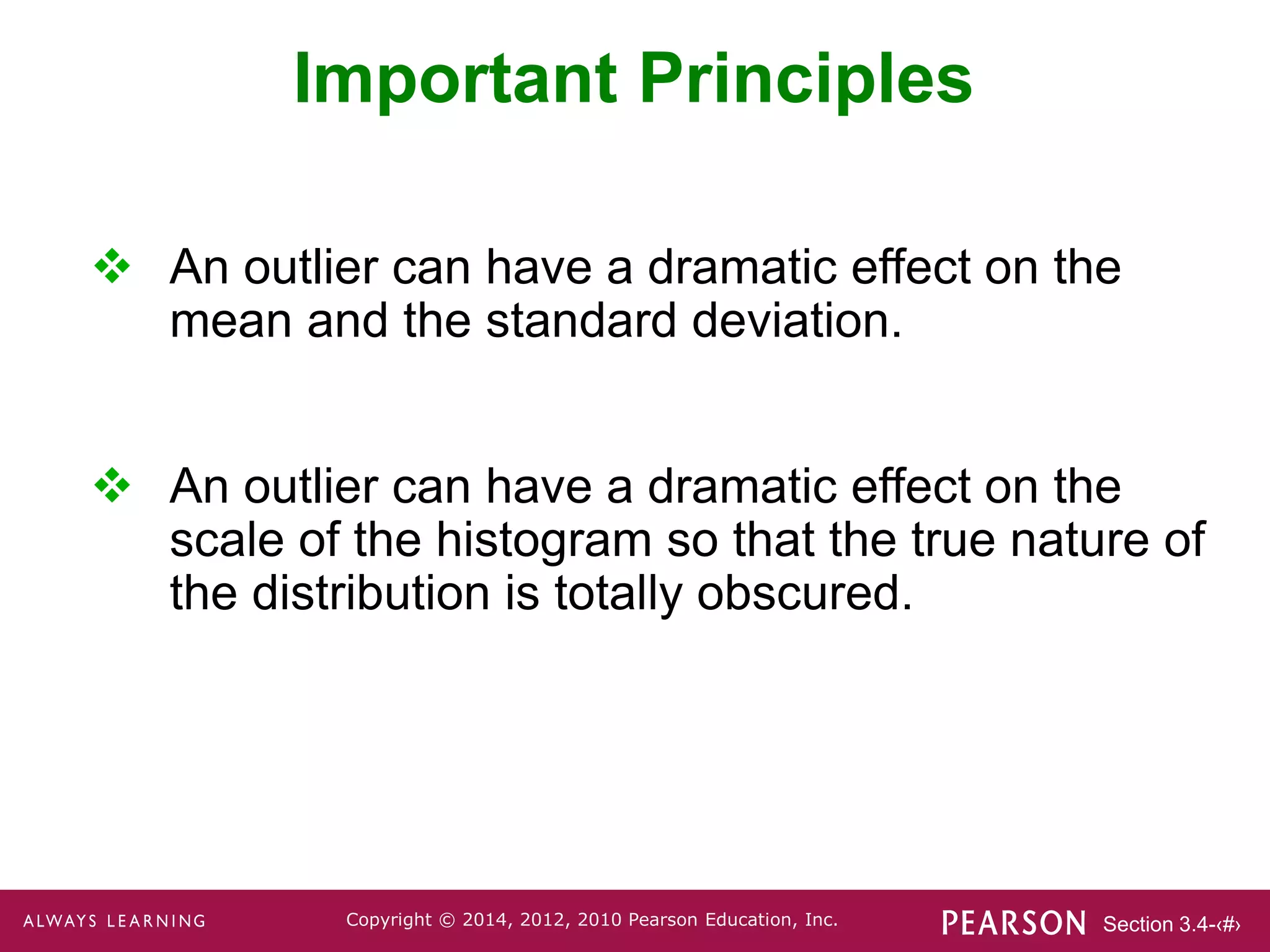 Important Principles

❖ An outlier can have a dramatic effect on the mean and the standard deviation.

❖ An outlier can have a dramatic effect on the scale of the histogram so that the true nature of the distribution is totally obscured.

ALWAYS LEARNING Copyright © 2014, 2012, 2010 Pearson Education, Inc. PEARSON Section 3.4-‹#›